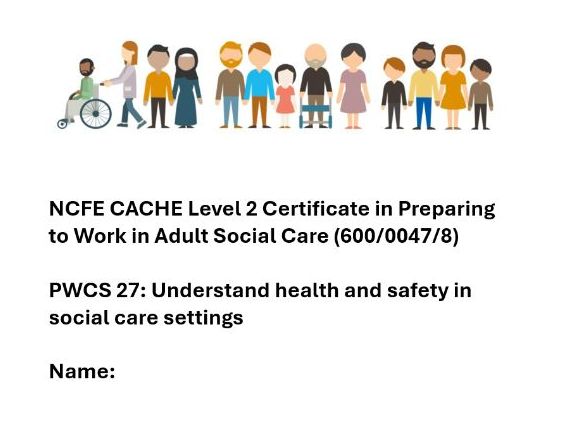 NCFE CACHE Level 2 Certificate in Preparing to Work in Adult Social Care (600/0047/8)

PWCS 27: Understand health and safety in social care settings

Name: